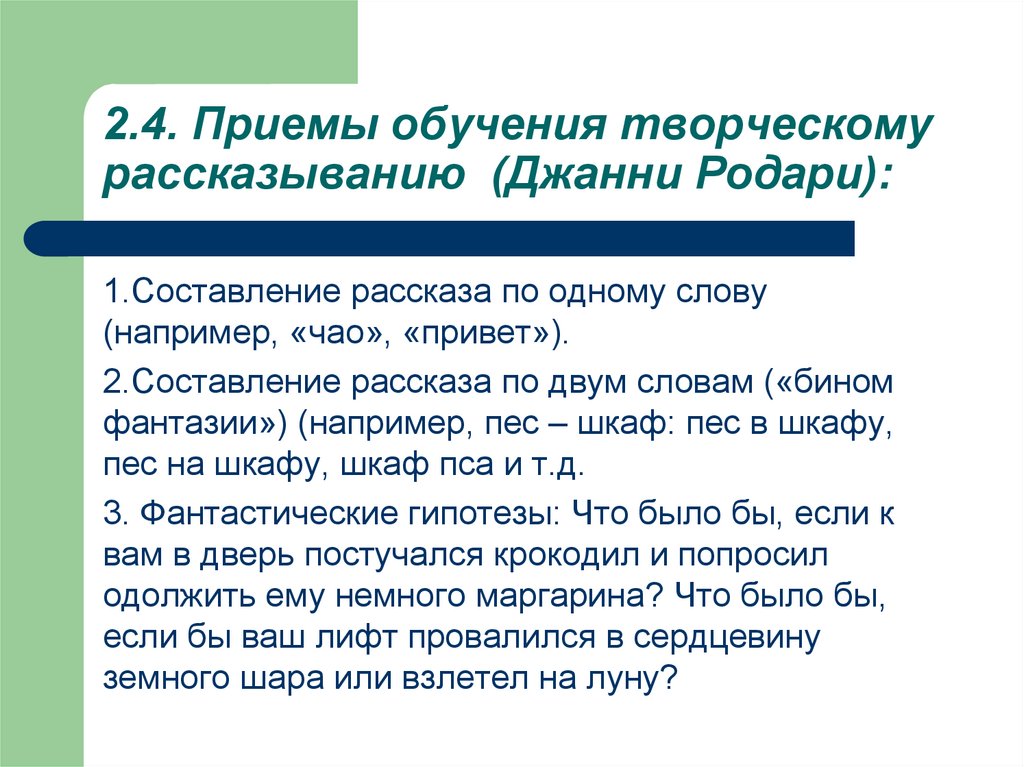 2.4. Приемы обучения творческому рассказыванию (Джанни Родари):

1.Составление рассказа по одному слову (например, «чао», «привет»).

2.Составление рассказа по двум словам («бином фантазии») (например, пес – шкаф: пес в шкафу, пес на шкафу, шкаф пса и т.д.

3. Фантастические гипотезы: Что было бы, если к вам в дверь постучался крокодил и попросил одолжить ему немного маргарина? Что было бы, если бы ваш лифт провалился в сердцевину земного шара или взлетел на луну?